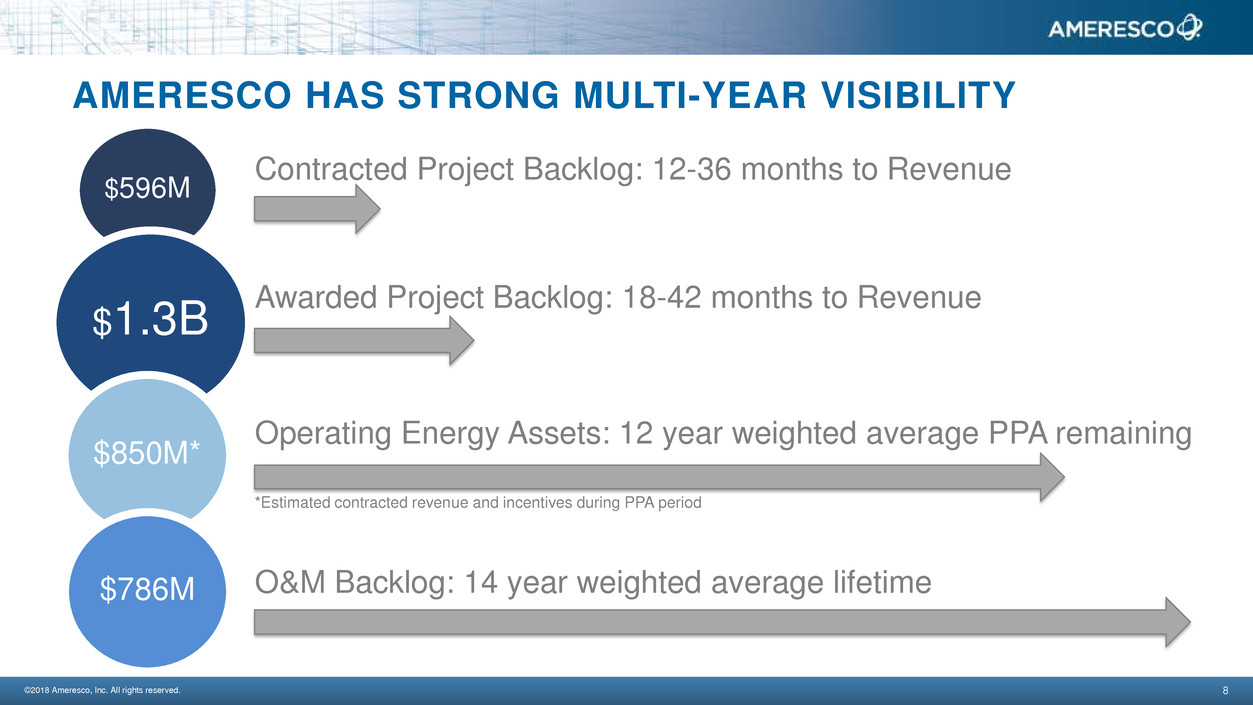 AMERESCO

AMERESCO HAS STRONG MULTI-YEAR VISIBILITY

$596M

Contracted Project Backlog: 12-36 months to Revenue

$1.3B

Awarded Project Backlog: 18-42 months to Revenue

$850M*

Operating Energy Assets: 12 year weighted average PPA remaining

*Estimated contracted revenue and incentives during PPA period

$786M

O&M Backlog: 14 year weighted average lifetime

©2018 Ameresco, Inc. All rights reserved.

8